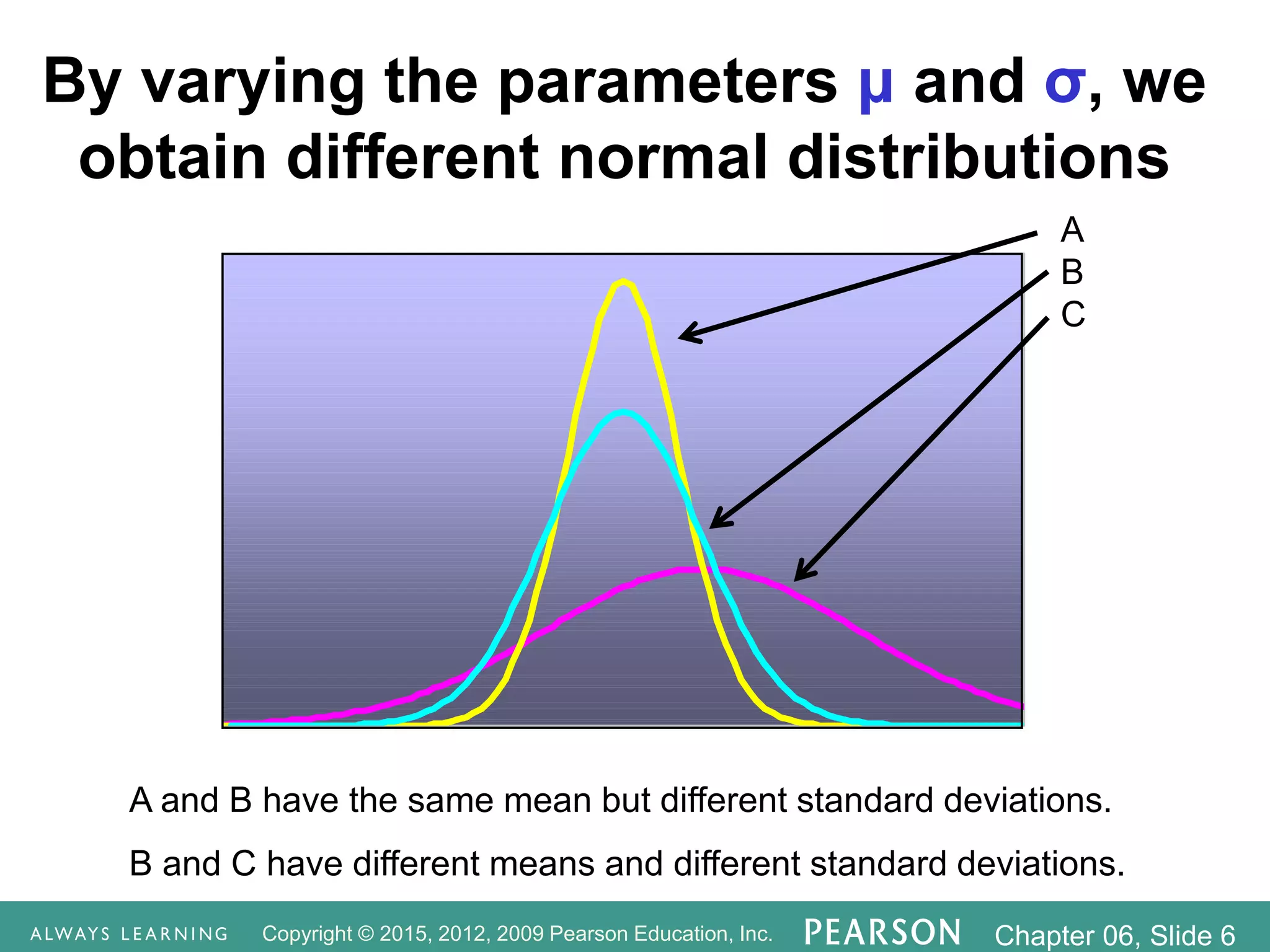 By varying the parameters μ and σ, we obtain different normal distributions

A
B
C

A and B have the same mean but different standard deviations.

B and C have different means and different standard deviations.

ALWAYS LEARNING Copyright © 2015, 2012, 2009 Pearson Education, Inc. PEARSON Chapter 06, Slide 6